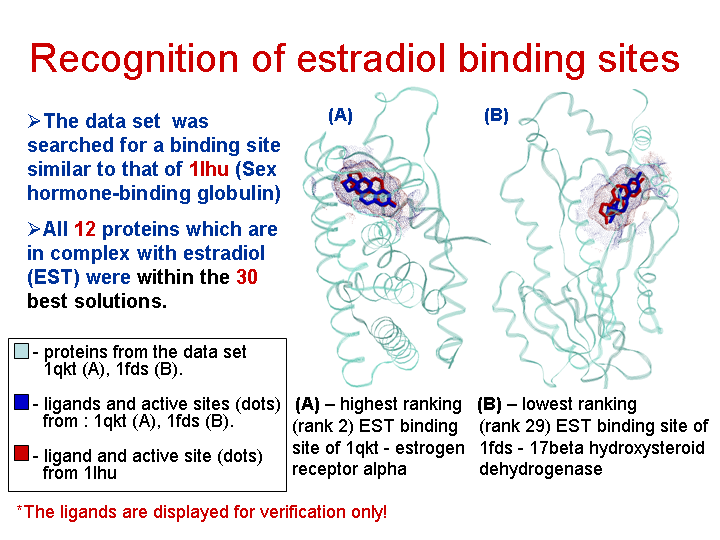 Recognition of estradiol binding sites

➢The data set was searched for a binding site similar to that of 1lhu (Sex hormone-binding globulin)

➢All 12 proteins which are in complex with estradiol (EST) were within the 30 best solutions.

(A)

(B)

- proteins from the data set 1qkt (A), 1fds (B).

- ligands and active sites (dots) from : 1qkt (A), 1fds (B).

- ligand and active site (dots) from 1lhu

(A) – highest ranking (rank 2) EST binding site of 1qkt - estrogen receptor alpha

(B) – lowest ranking (rank 29) EST binding site of 1fds - 17beta hydroxysteroid dehydrogenase

*The ligands are displayed for verification only!